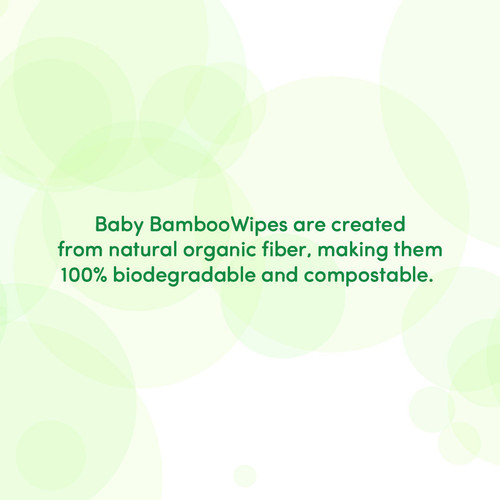 Baby BambooWipes are created from natural organic fiber, making them 100% biodegradable and compostable.